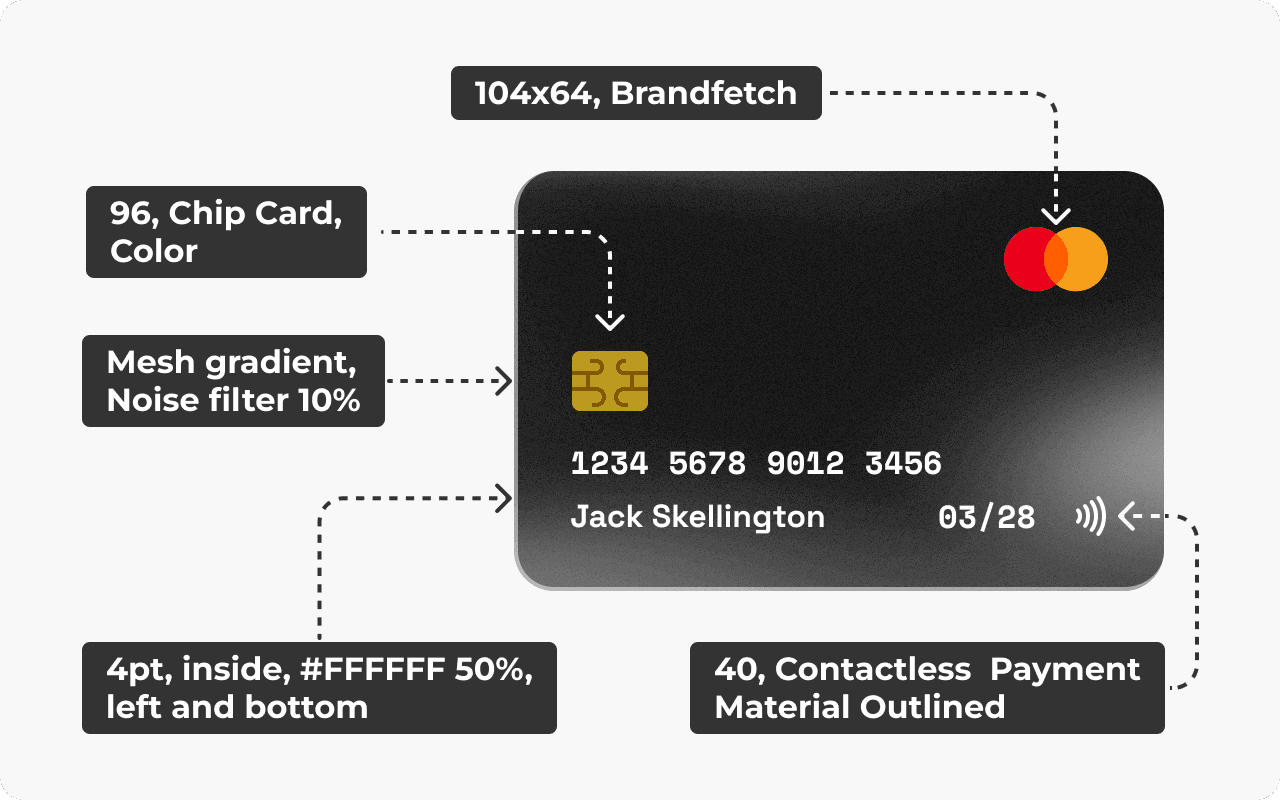 104x64, Brandfetch

96, Chip Card, Color

Mesh gradient, Noise filter 10%

1234 5678 9012 3456

Jack Skellington

03/28

4pt, inside, #FFFFFF 50%, left and bottom

40, Contactless Payment Material Outlined